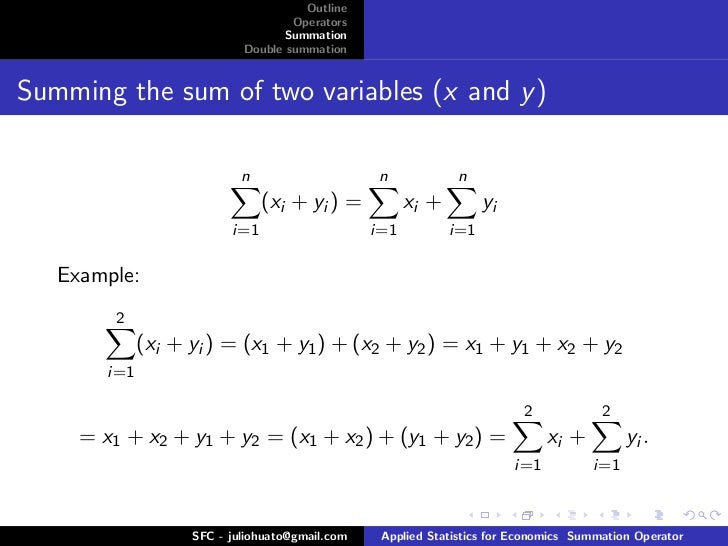 Outline
Operators
Summation
Double summation

Summing the sum of two variables ($x$ and $y$)

$$\sum_{i=1}^{n}(x_i + y_i) = \sum_{i=1}^{n} x_i + \sum_{i=1}^{n} y_i$$

Example:

$$\sum_{i=1}^{2}(x_i + y_i) = (x_1 + y_1) + (x_2 + y_2) = x_1 + y_1 + x_2 + y_2$$

$$= x_1 + x_2 + y_1 + y_2 = (x_1 + x_2) + (y_1 + y_2) = \sum_{i=1}^{2} x_i + \sum_{i=1}^{2} y_i.$$

SFC - juliohuato@gmail.com Applied Statistics for Economics Summation Operator